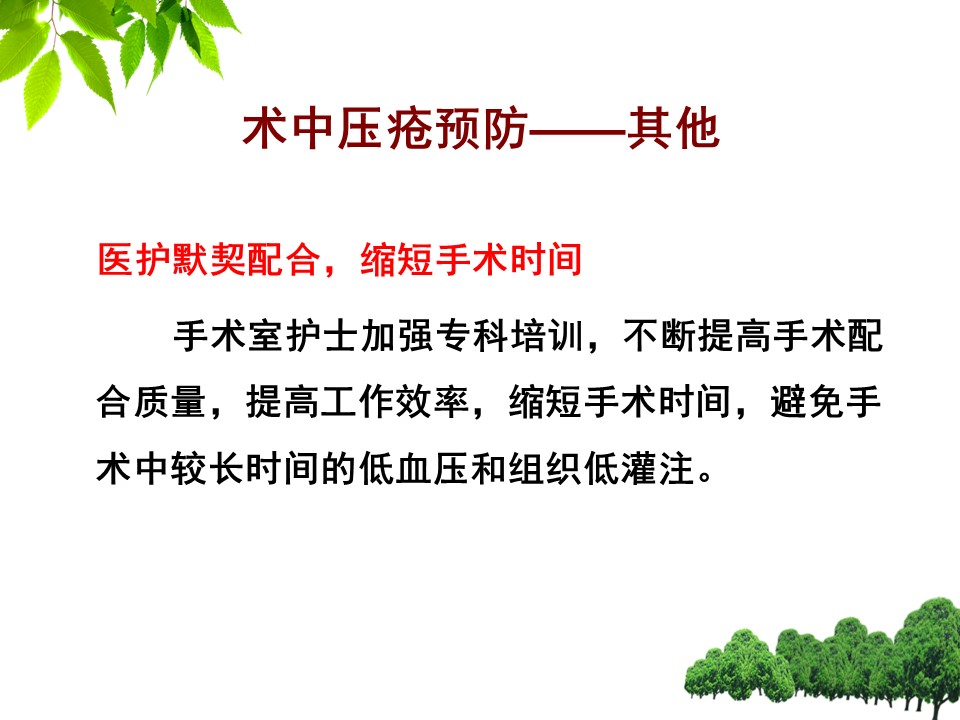 术中压疮预防——其他

医护默契配合，缩短手术时间

手术室护士加强专科培训，不断提高手术配合质量，提高工作效率，缩短手术时间，避免手术中较长时间的低血压和组织低灌注。